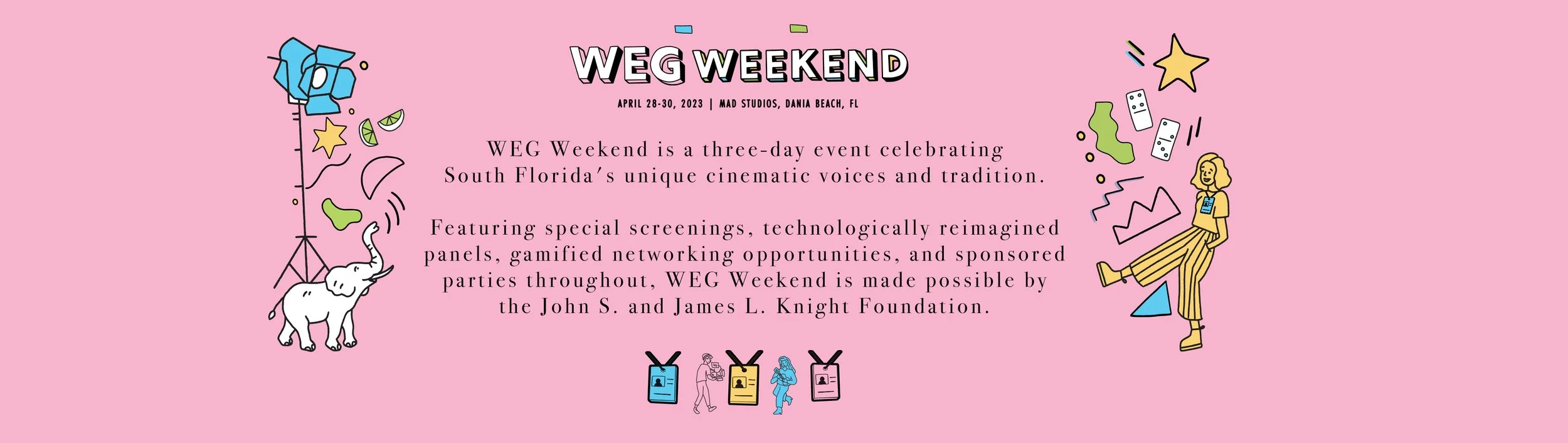 WEG WEEKEND

APRIL 28-30, 2023 | MAD STUDIOS, DANIA BEACH, FL

WEG Weekend is a three-day event celebrating South Florida's unique cinematic voices and tradition.

Featuring special screenings, technologically reimagined panels, gamified networking opportunities, and sponsored parties throughout, WEG Weekend is made possible by the John S. and James L. Knight Foundation.